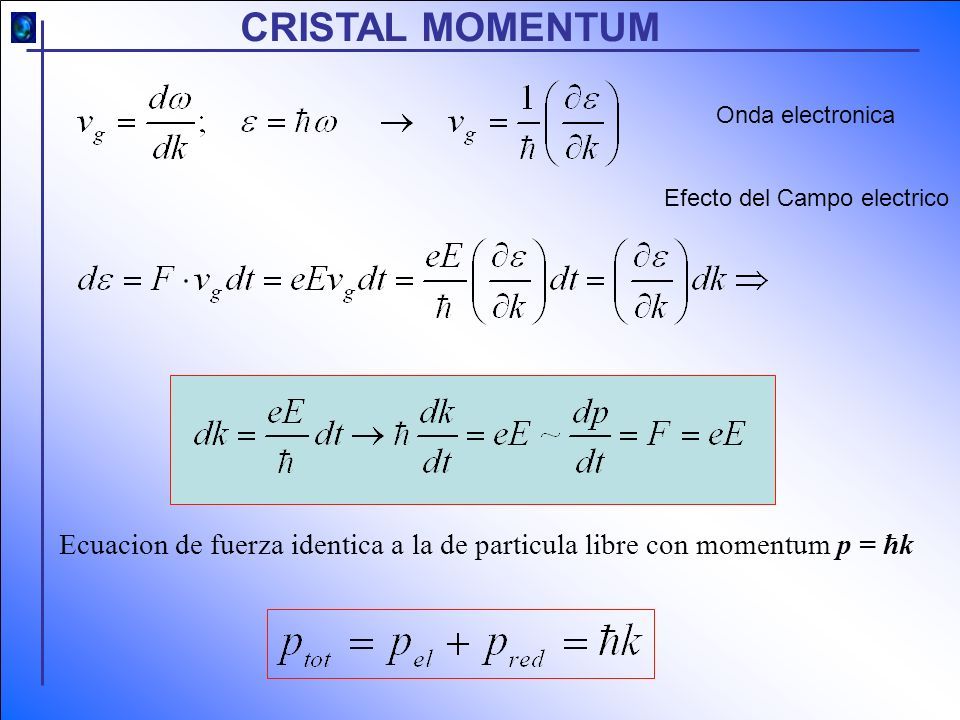 CRISTAL MOMENTUM

$v_g = \frac{d\omega}{dk}; \quad \varepsilon = \hbar\omega \quad \rightarrow \quad v_g = \frac{1}{\hbar}\left(\frac{\partial \varepsilon}{\partial k}\right)$

Onda electronica

Efecto del Campo electrico

$d\varepsilon = F \cdot v_g dt = eEv_g dt = \frac{eE}{\hbar}\left(\frac{\partial \varepsilon}{\partial k}\right)dt = \left(\frac{\partial \varepsilon}{\partial k}\right)dk \Rightarrow$

$dk = \frac{eE}{\hbar}dt \rightarrow \hbar\frac{dk}{dt} = eE \sim \frac{dp}{dt} = F = eE$

Ecuacion de fuerza identica a la de particula libre con momentum $p = \hbar k$

$p_{tot} = p_{el} + p_{red} = \hbar k$